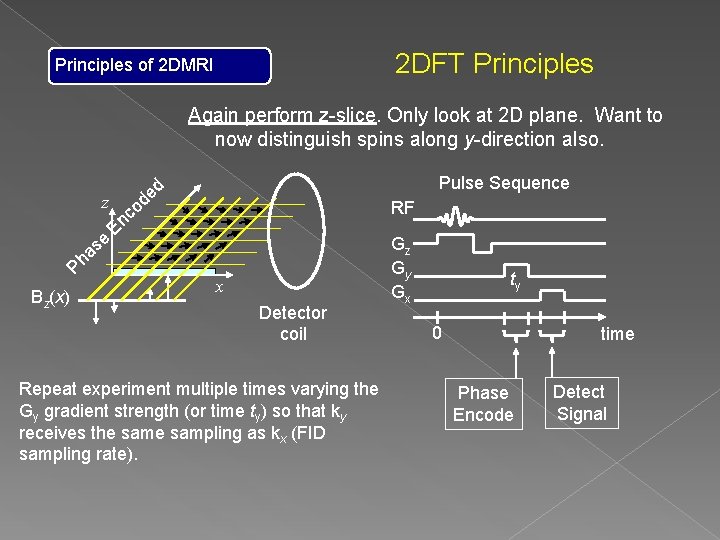 Principles of 2DMRI

2DFT Principles

Again perform z-slice. Only look at 2D plane. Want to now distinguish spins along y-direction also.

Phase Encoded

z

x

$B_z(x)$

Detector coil

Pulse Sequence

RF

$G_z$

$G_y$

$t_y$

$G_x$

0

time

Phase Encode

Detect Signal

Repeat experiment multiple times varying the $G_y$ gradient strength (or time $t_y$) so that $k_y$ receives the same sampling as $k_x$ (FID sampling rate).